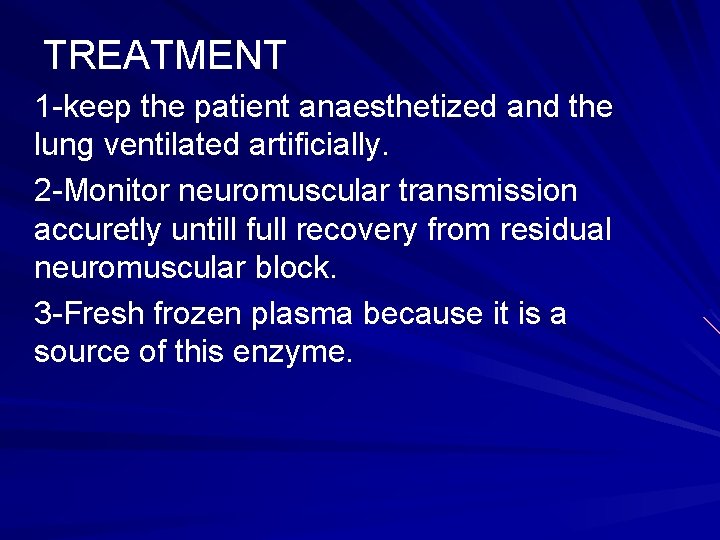 TREATMENT

1-keep the patient anaesthetized and the lung ventilated artificially.

2-Monitor neuromuscular transmission accuretly untill full recovery from residual neuromuscular block.

3-Fresh frozen plasma because it is a source of this enzyme.